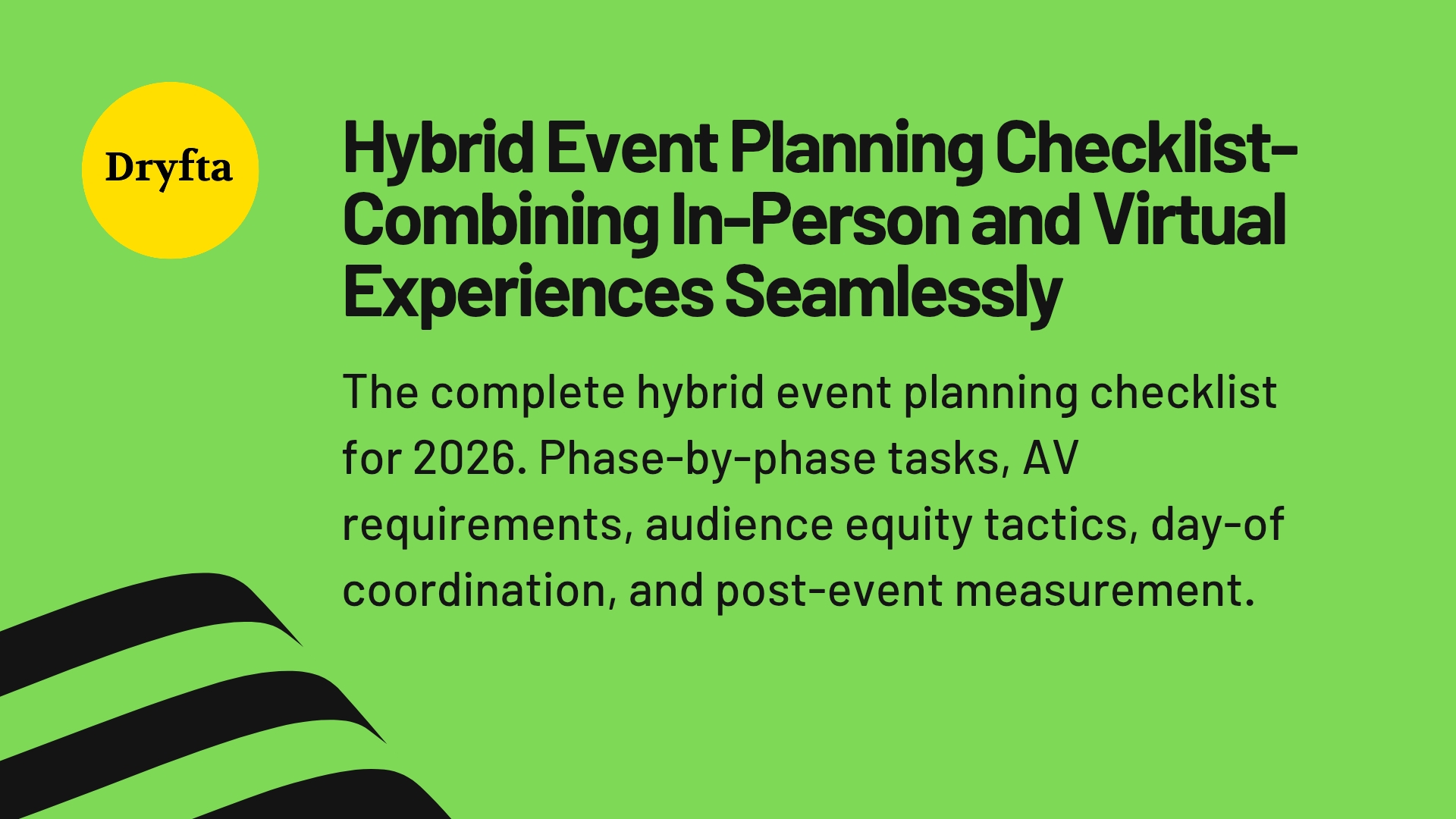 Dryfta

Hybrid Event Planning Checklist- Combining In-Person and Virtual Experiences Seamlessly

The complete hybrid event planning checklist for 2026. Phase-by-phase tasks, AV requirements, audience equity tactics, day-of coordination, and post-event measurement.